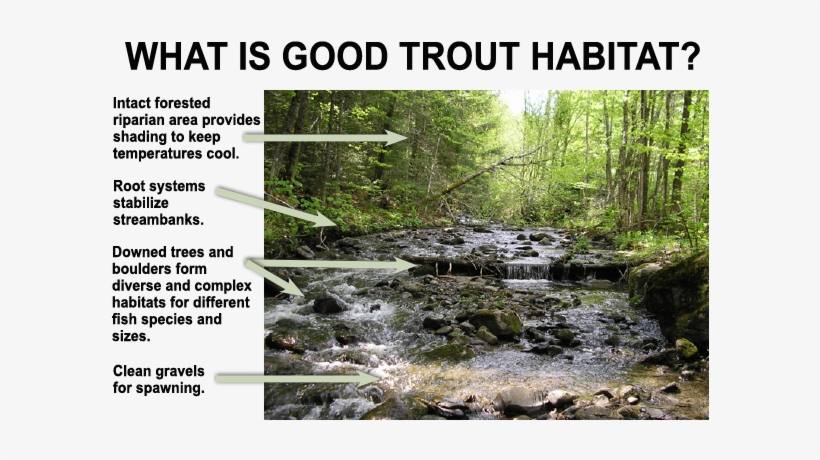 WHAT IS GOOD TROUT HABITAT?

Intact forested riparian area provides shading to keep temperatures cool.

Root systems stabilize streambanks.

Downed trees and boulders form diverse and complex habitats for different fish species and sizes.

Clean gravels for spawning.